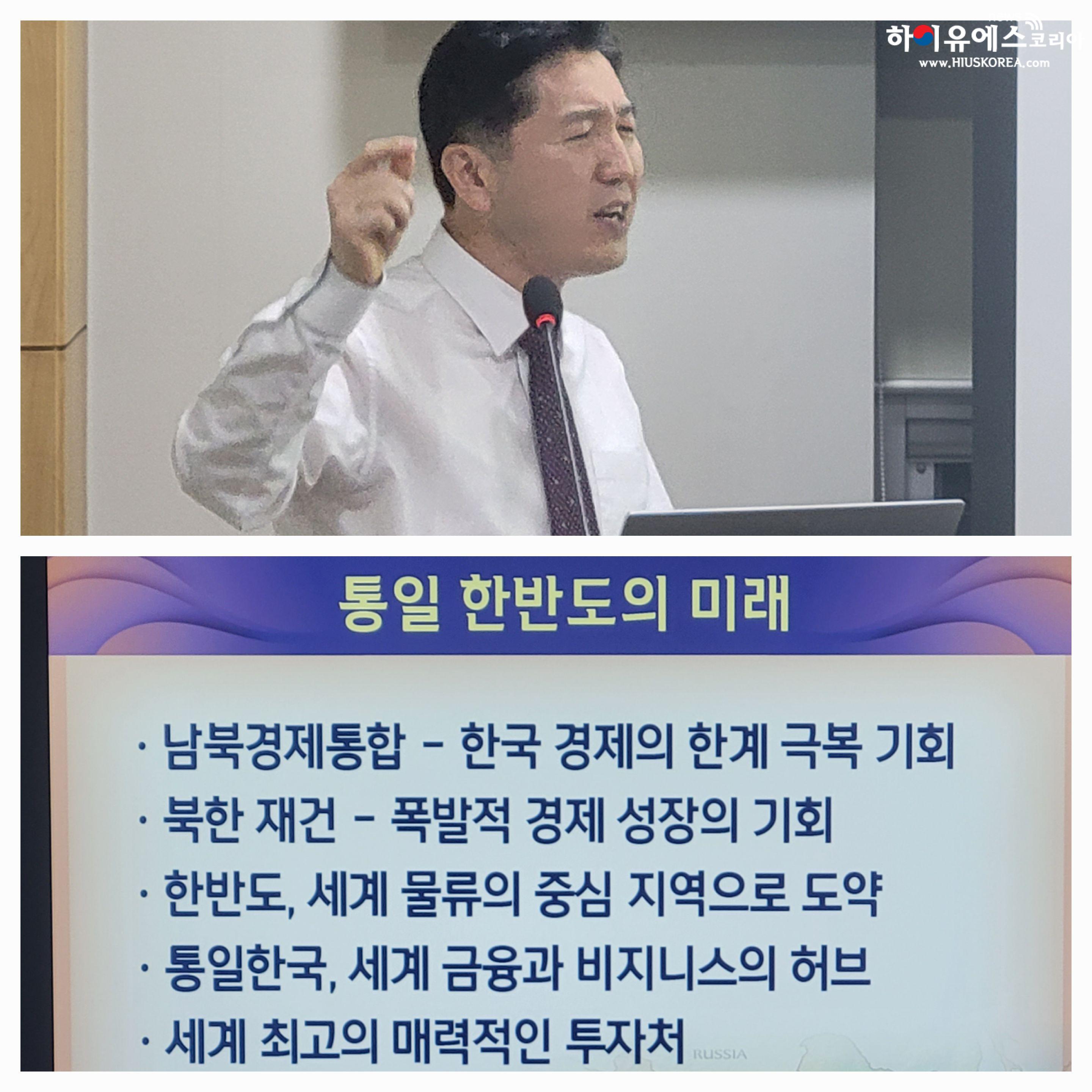 하이유에스코리아
www.HIUSKOREA.com

통일 한반도의 미래

· 남북경제통합 – 한국 경제의 한계 극복 기회
· 북한 재건 – 폭발적 경제 성장의 기회
· 한반도, 세계 물류의 중심 지역으로 도약
· 통일한국, 세계 금융과 비지니스의 허브
· 세계 최고의 매력적인 투자처

RUSSIA